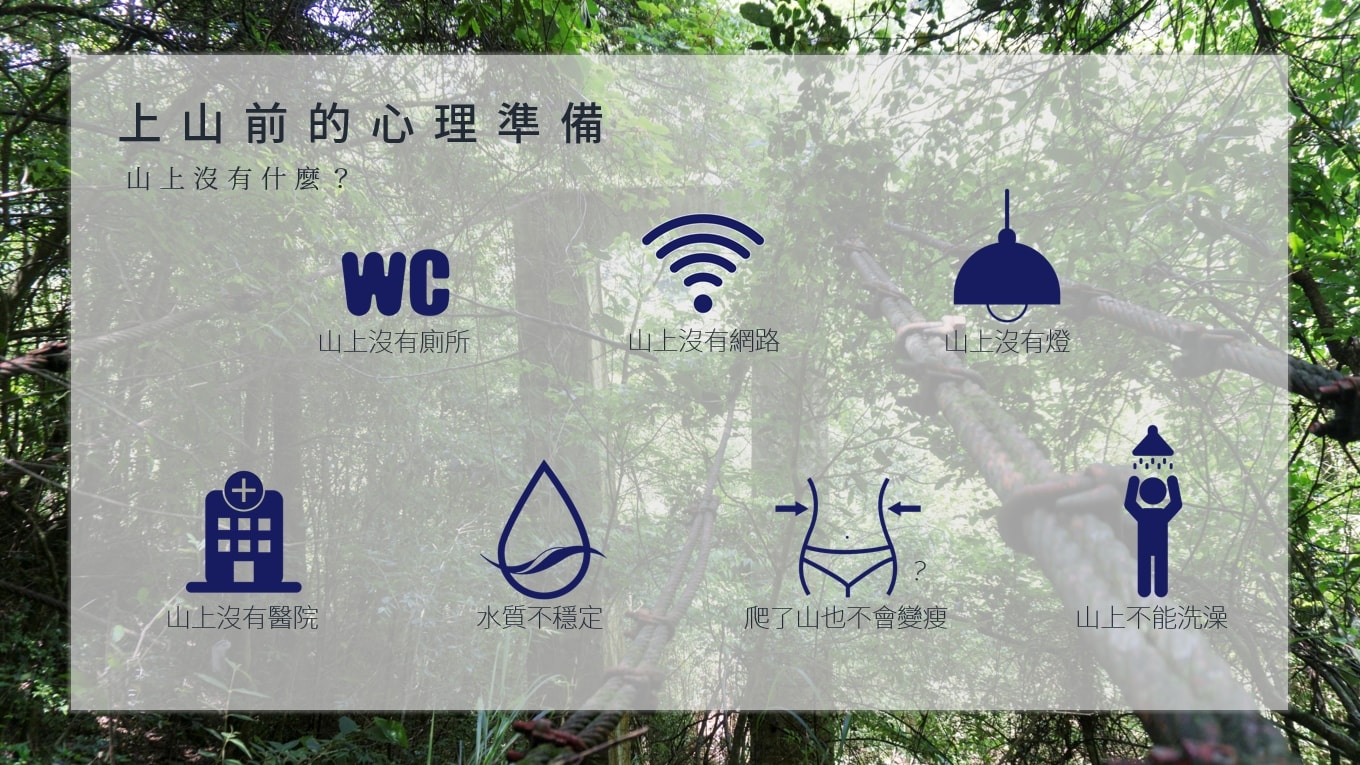 上山前的心理準備

山上沒有什麼？

WC
山上沒有廁所

山上沒有網路

山上沒有燈

山上沒有醫院

水質不穩定

?
爬了山也不會變瘦

山上不能洗澡